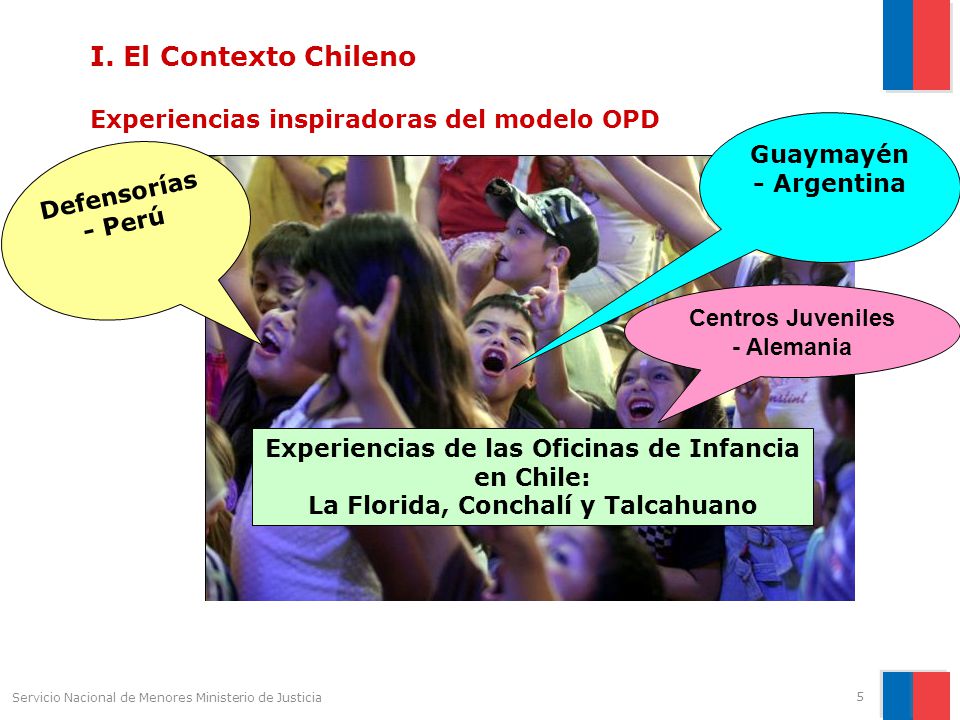 I. El Contexto Chileno

Experiencias inspiradoras del modelo OPD

Defensorías - Perú

Guaymayén - Argentina

Centros Juveniles - Alemania

Experiencias de las Oficinas de Infancia en Chile: La Florida, Conchalí y Talcahuano

Servicio Nacional de Menores Ministerio de Justicia

5